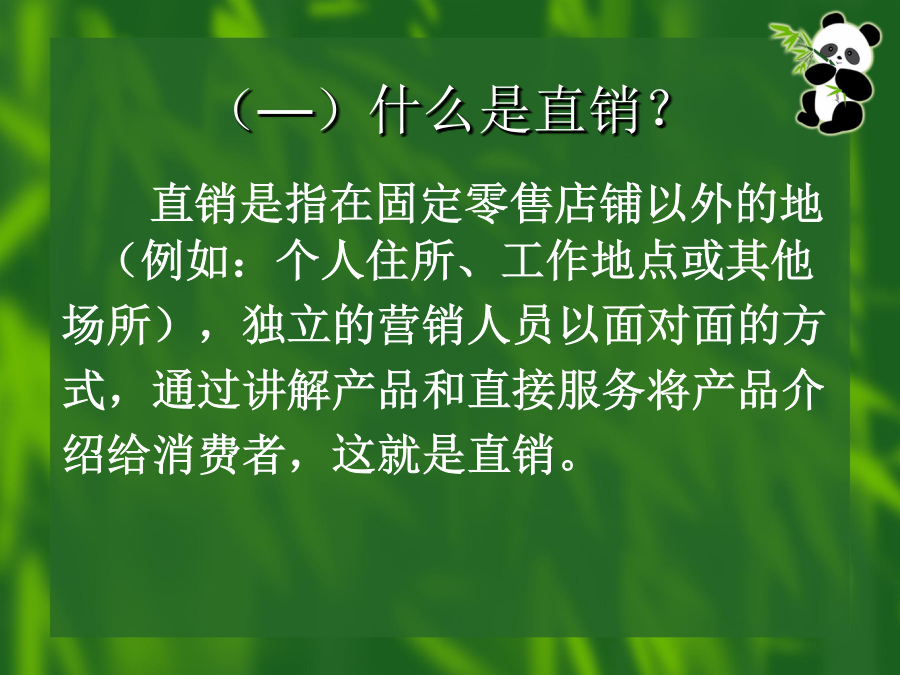 （一）什么是直销？

直销是指在固定零售店铺以外的地（例如：个人住所、工作地点或其他场所），独立的营销人员以面对面的方式，通过讲解产品和直接服务将产品介绍给消费者，这就是直销。